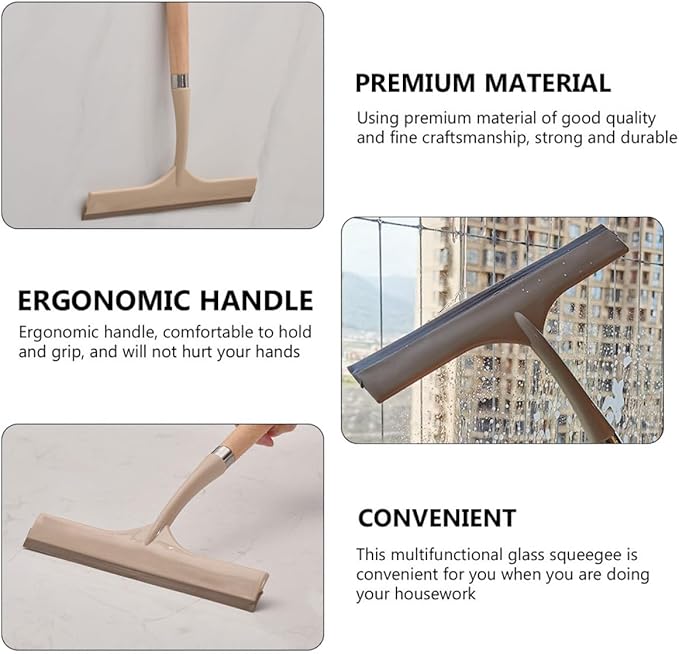 PREMIUM MATERIAL

Using premium material of good quality and fine craftsmanship, strong and durable

ERGONOMIC HANDLE

Ergonomic handle, comfortable to hold and grip, and will not hurt your hands

CONVENIENT

This multifunctional glass squeegee is convenient for you when you are doing your housework